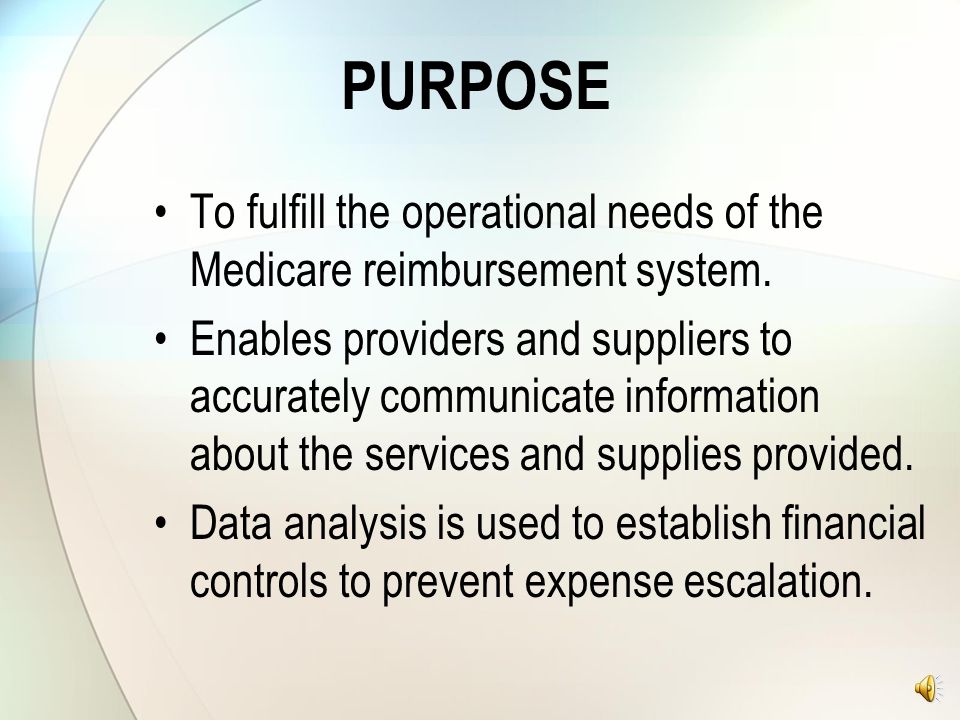 PURPOSE

• To fulfill the operational needs of the Medicare reimbursement system.
• Enables providers and suppliers to accurately communicate information about the services and supplies provided.
• Data analysis is used to establish financial controls to prevent expense escalation.